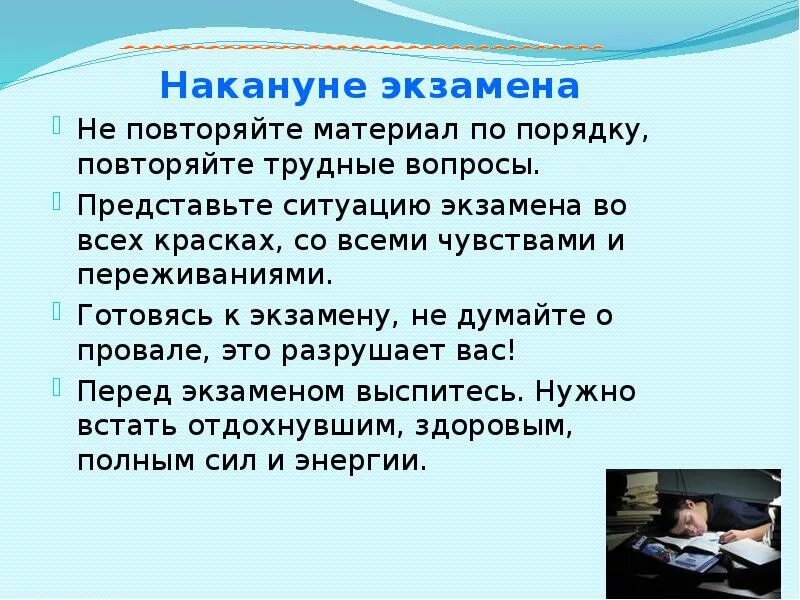 Накануне экзамена

Не повторяйте материал по порядку, повторяйте трудные вопросы.

Представьте ситуацию экзамена во всех красках, со всеми чувствами и переживаниями.

Готовясь к экзамену, не думайте о провале, это разрушает вас!

Перед экзаменом выспитесь. Нужно встать отдохнувшим, здоровым, полным сил и энергии.